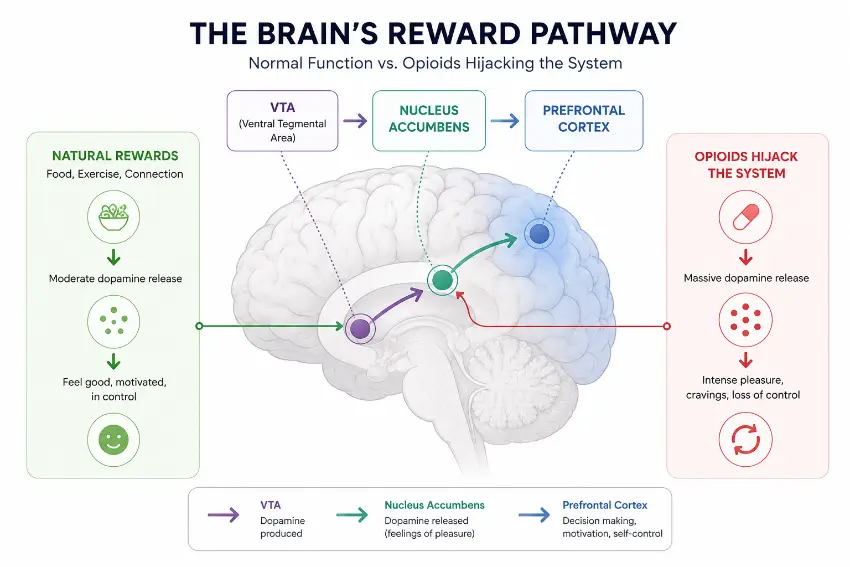 THE BRAIN'S REWARD PATHWAY

Normal Function vs. Opioids Hijacking the System

VTA
(Ventral Tegmental Area)

NUCLEUS ACCUMBENS

PREFRONTAL CORTEX

NATURAL REWARDS
Food, Exercise, Connection

Moderate dopamine release

Feel good, motivated, in control

OPIOIDS HIJACK THE SYSTEM

Massive dopamine release

Intense pleasure, cravings, loss of control

VTA
Dopamine produced

Nucleus Accumbens
Dopamine released (feelings of pleasure)

Prefrontal Cortex
Decision making, motivation, self-control